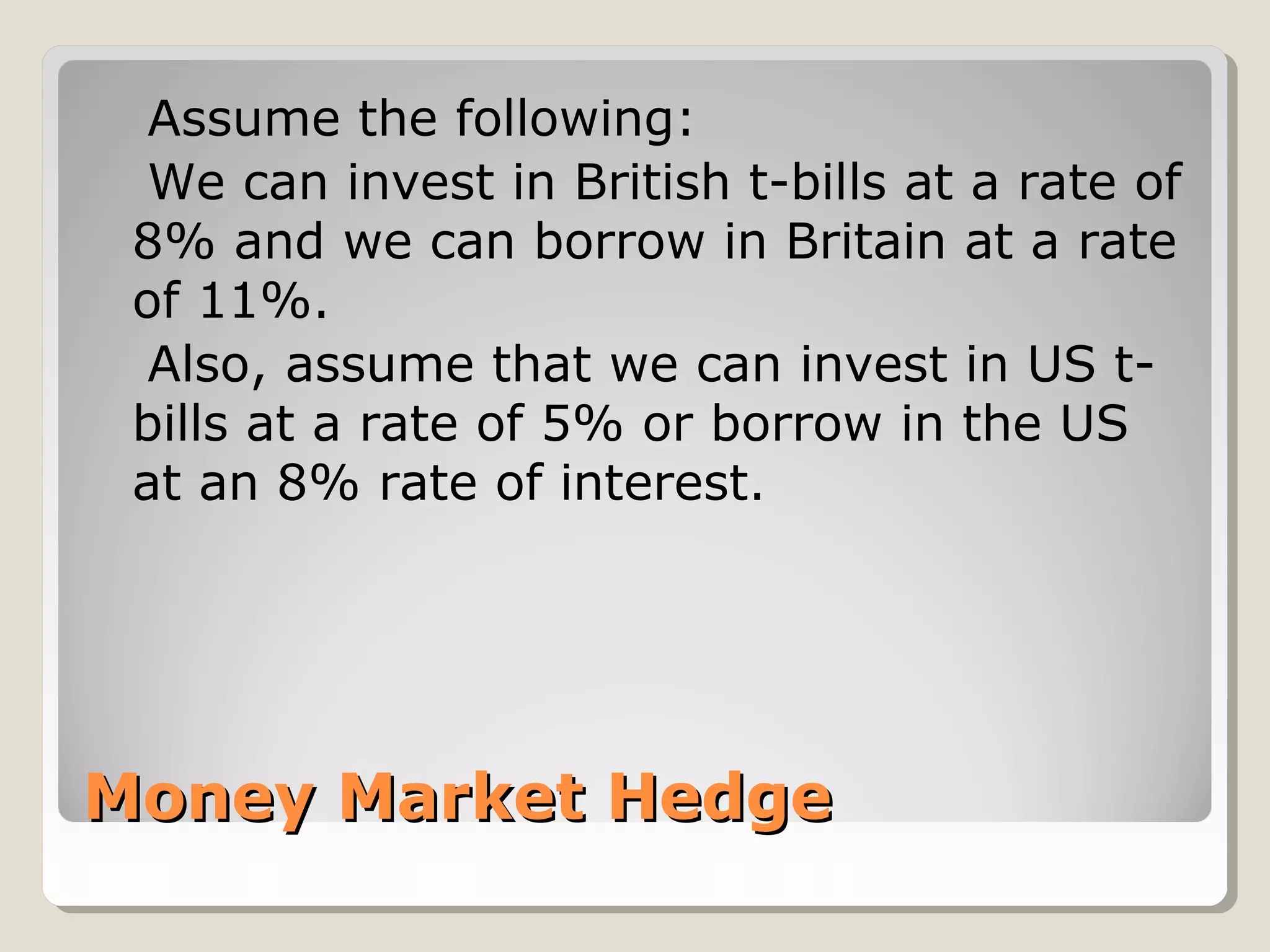 Assume the following:

We can invest in British t-bills at a rate of 8% and we can borrow in Britain at a rate of 11%.

Also, assume that we can invest in US t-bills at a rate of 5% or borrow in the US at an 8% rate of interest.

Money Market Hedge